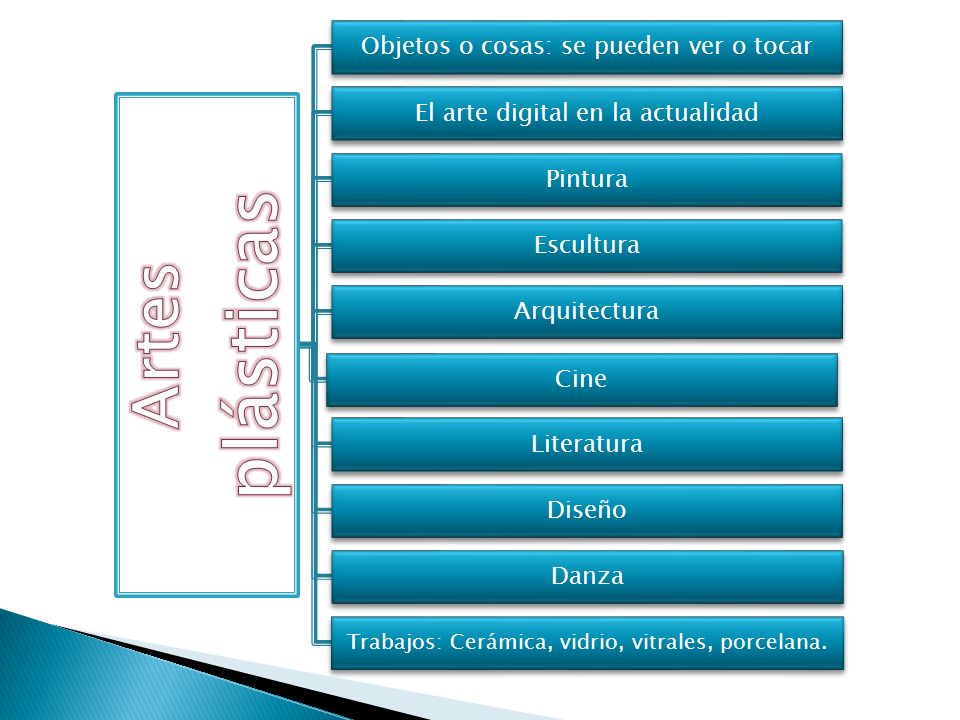 Artes plásticas

Objetos o cosas: se pueden ver o tocar

El arte digital en la actualidad

Pintura

Escultura

Arquitectura

Cine

Literatura

Diseño

Danza

Trabajos: Cerámica, vidrio, vitrales, porcelana.